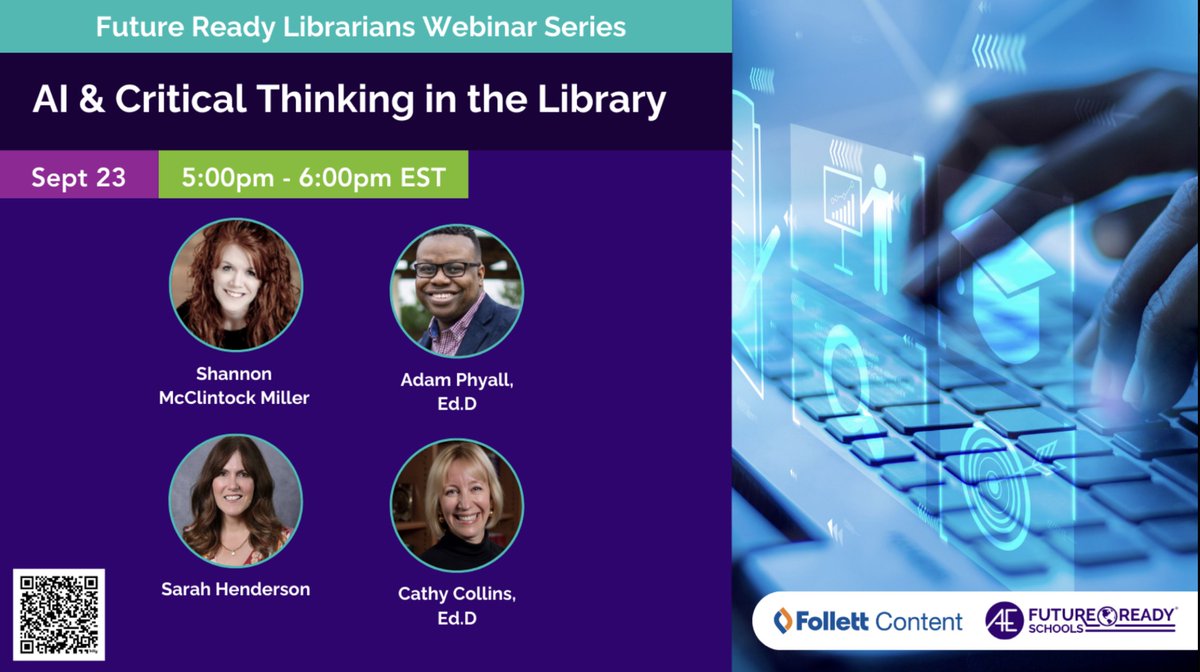 Future Ready Librarians Webinar Series

AI & Critical Thinking in the Library

Sept 23

5:00pm - 6:00pm EST

Shannon McClintock Miller

Adam Phyall, Ed.D

Sarah Henderson

Cathy Collins, Ed.D

Follett Content

AE FUTURE READY SCHOOLS